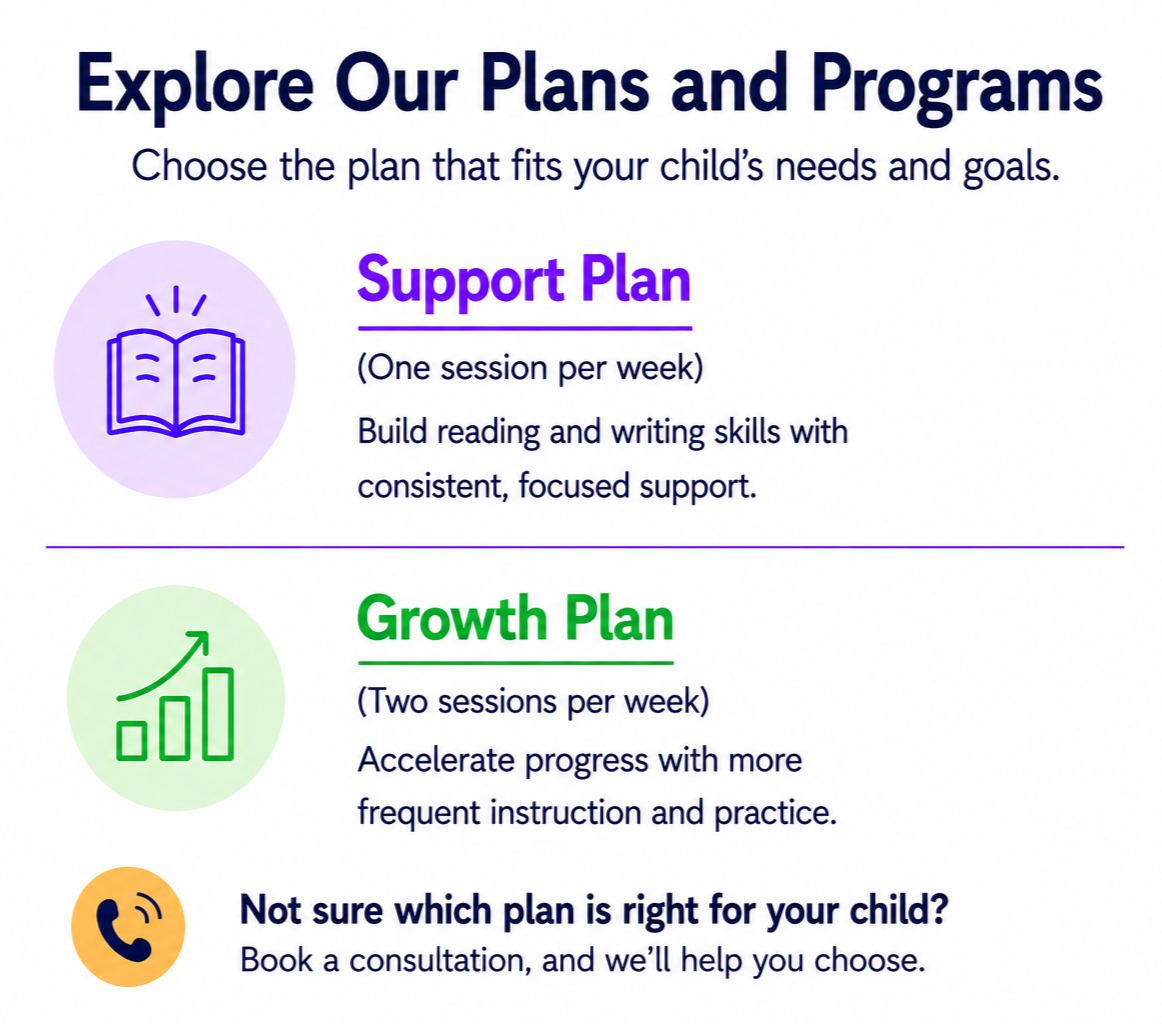 Explore Our Plans and Programs

Choose the plan that fits your child’s needs and goals.

Support Plan

(One session per week)

Build reading and writing skills with consistent, focused support.

Growth Plan

(Two sessions per week)

Accelerate progress with more frequent instruction and practice.

Not sure which plan is right for your child?

Book a consultation, and we’ll help you choose.